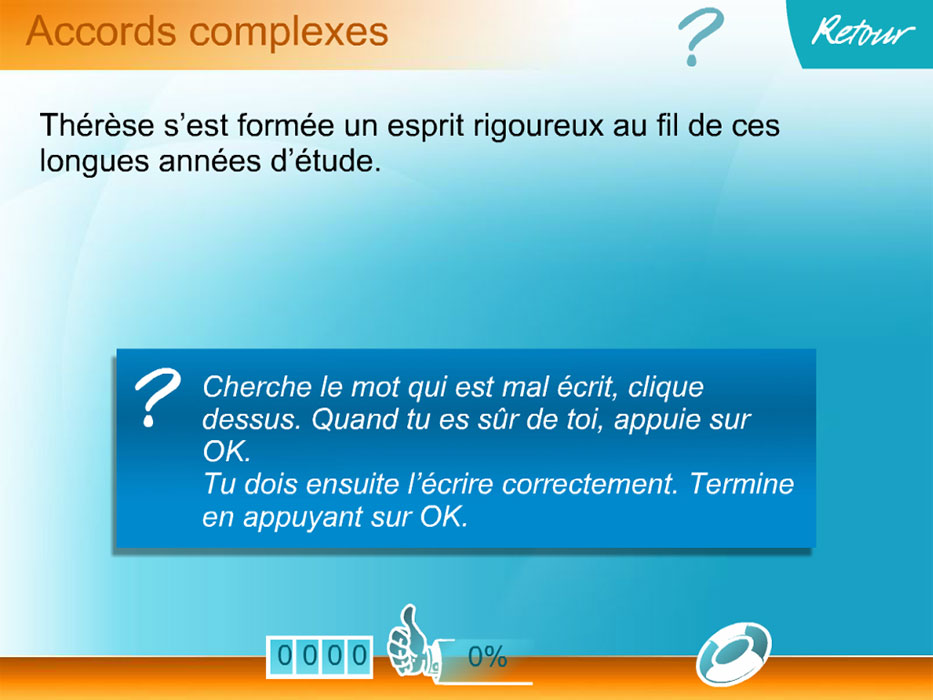 Accords complexes

?

Retour

Thérèse s'est formée un esprit rigoureux au fil de ces longues années d'étude.

?

Cherche le mot qui est mal écrit, clique dessus. Quand tu es sûr de toi, appuie sur OK.
Tu dois ensuite l'écrire correctement. Termine en appuyant sur OK.

0 0 0 0

0%